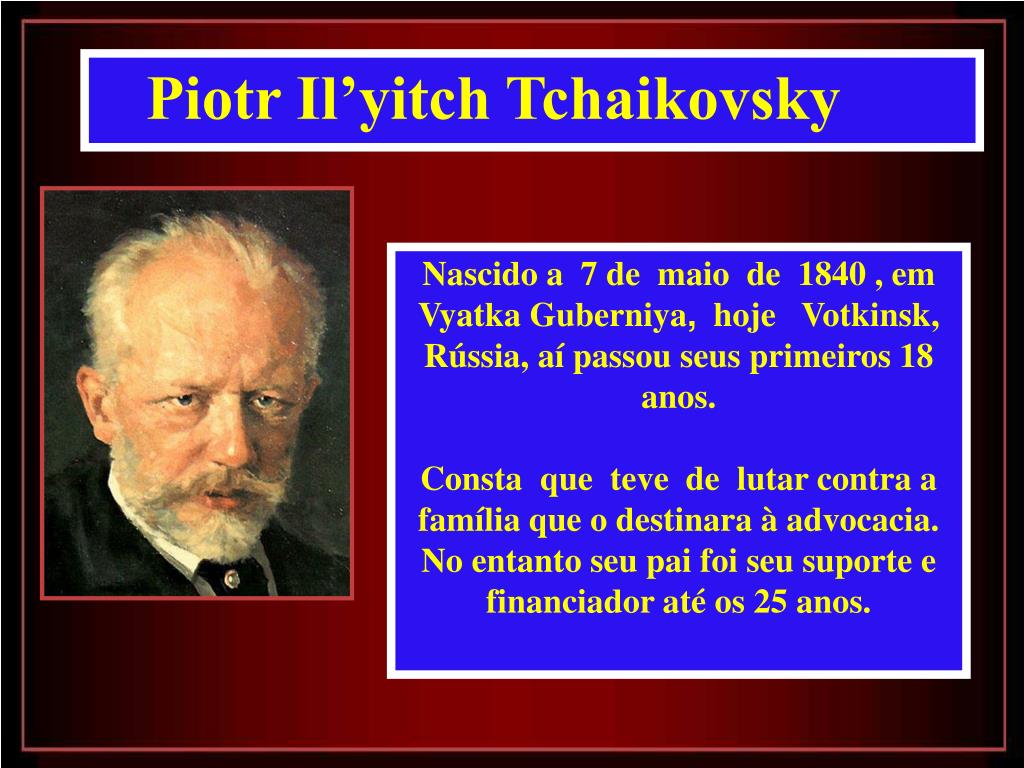 Piotr Il’yitch Tchaikovsky

Nascido a 7 de maio de 1840 , em Vyatka Guberniya, hoje Votkinsk, Rússia, aí passou seus primeiros 18 anos.

Consta que teve de lutar contra a família que o destinara à advocacia. No entanto seu pai foi seu suporte e financiador até os 25 anos.